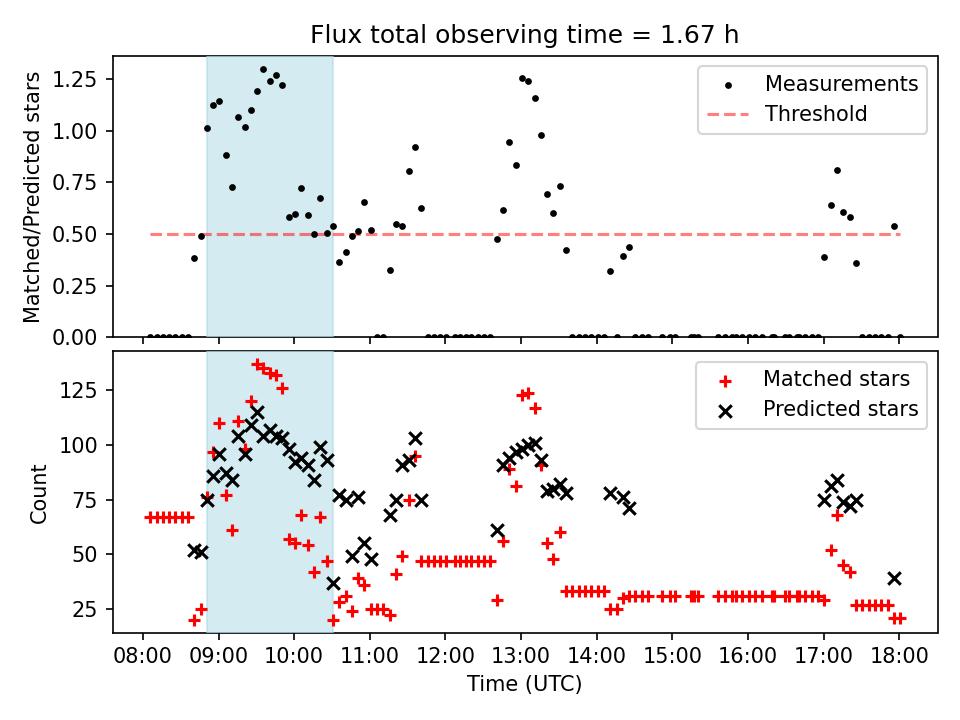 Flux total observing time = 1.67 h

Matched/Predicted stars

1.25
1.00
0.75
0.50
0.25
0.00

Measurements
Threshold

Count

125
100
75
50
25

Matched stars
Predicted stars

08:00
09:00
10:00
11:00
12:00
13:00
14:00
15:00
16:00
17:00
18:00

Time (UTC)